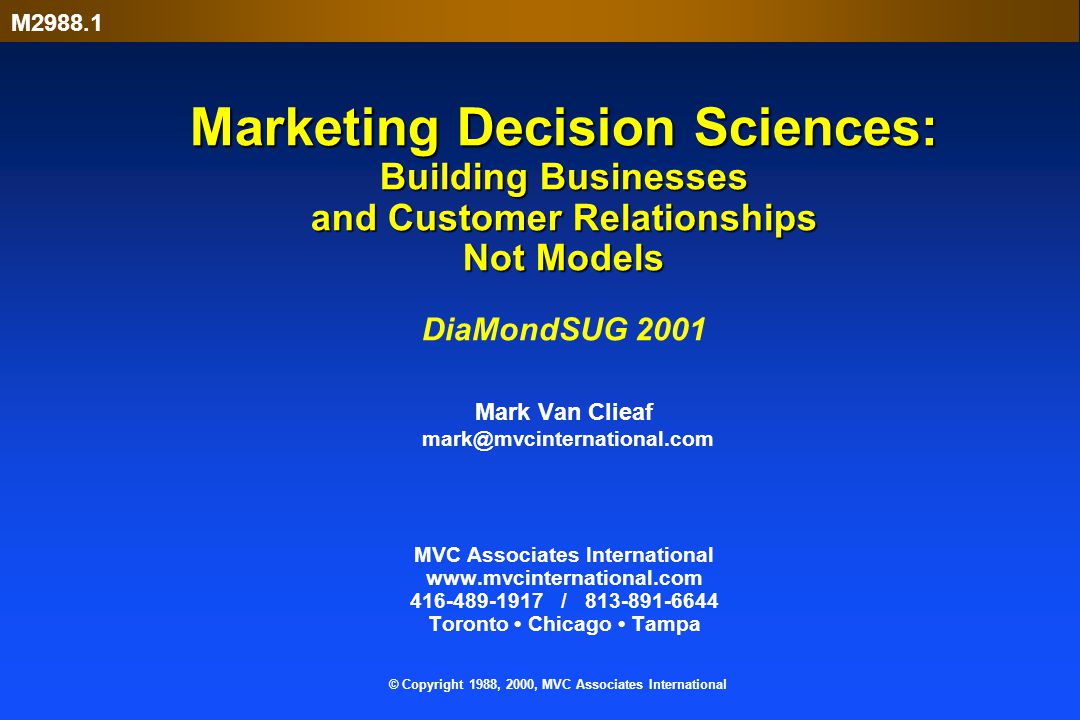 M2988.1

Marketing Decision Sciences:
Building Businesses
and Customer Relationships
Not Models

DiaMondSUG 2001

Mark Van Clieaf
mark@mvcinternational.com

MVC Associates International
www.mvcinternational.com
416-489-1917 / 813-891-6644
Toronto • Chicago • Tampa

© Copyright 1988, 2000, MVC Associates International